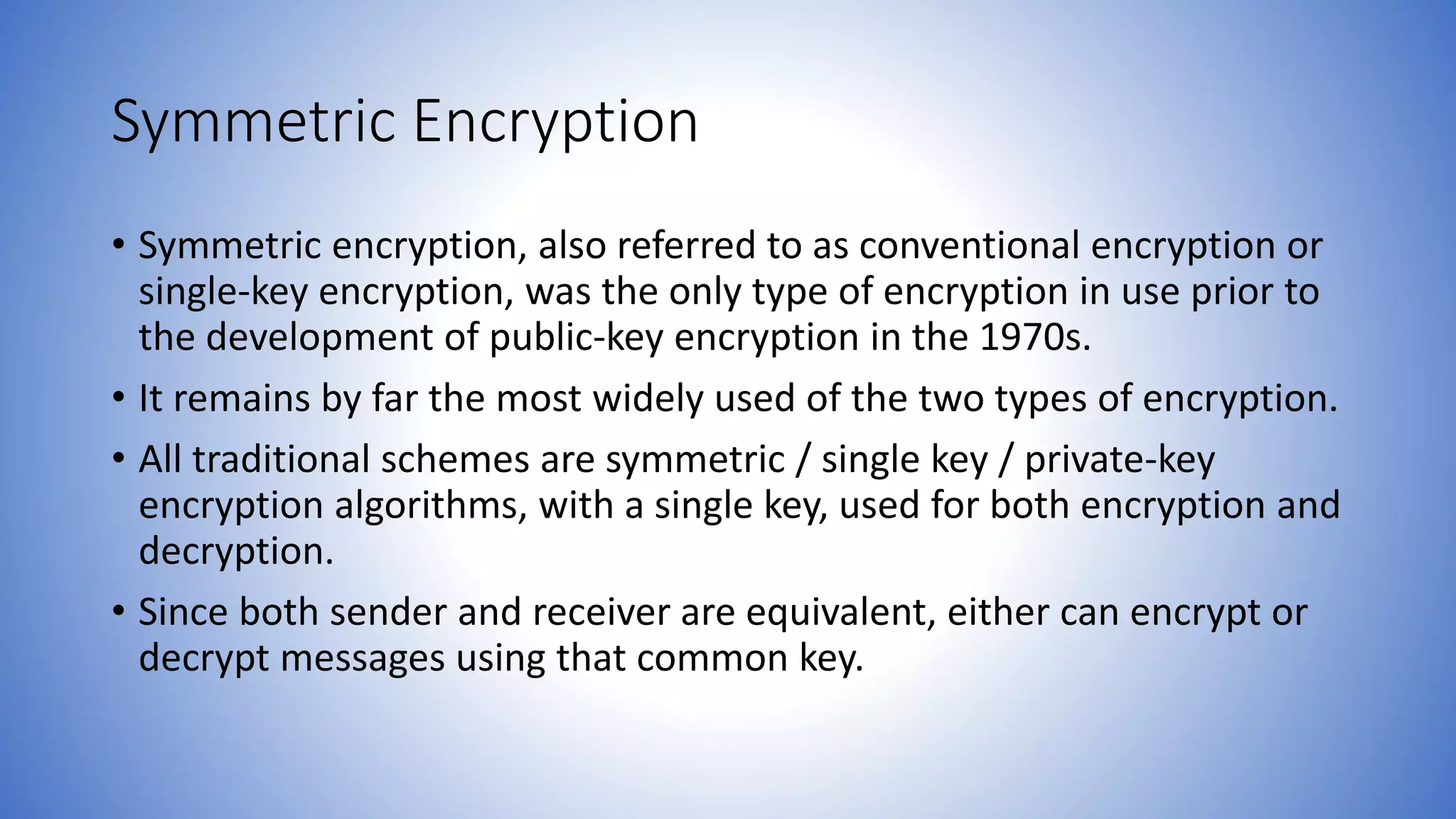 Symmetric Encryption

• Symmetric encryption, also referred to as conventional encryption or single-key encryption, was the only type of encryption in use prior to the development of public-key encryption in the 1970s.

• It remains by far the most widely used of the two types of encryption.

• All traditional schemes are symmetric / single key / private-key encryption algorithms, with a single key, used for both encryption and decryption.

• Since both sender and receiver are equivalent, either can encrypt or decrypt messages using that common key.